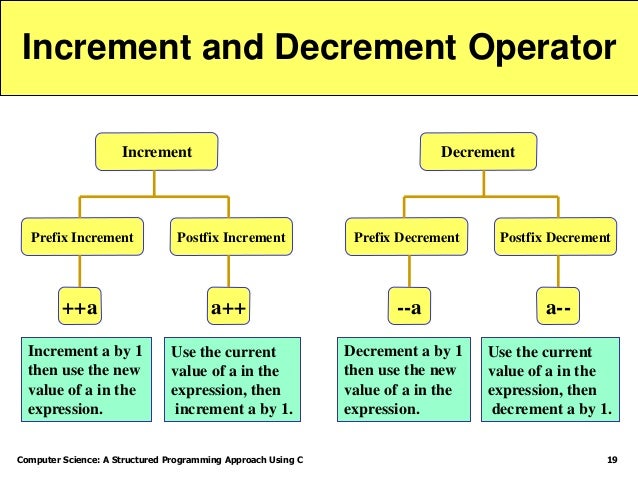 Increment and Decrement Operator

Increment

Prefix Increment

Postfix Increment

++a

a++

Increment a by 1 then use the new value of a in the expression.

Use the current value of a in the expression, then increment a by 1.

Decrement

Prefix Decrement

Postfix Decrement

--a

a--

Decrement a by 1 then use the new value of a in the expression.

Use the current value of a in the expression, then decrement a by 1.

Computer Science: A Structured Programming Approach Using C

19